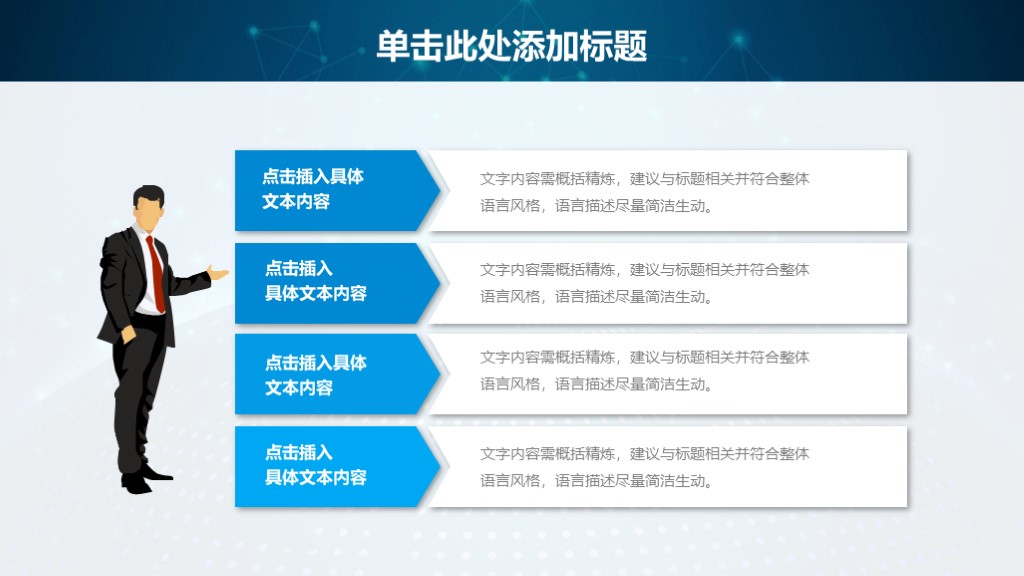 单击此处添加标题

点击插入具体文本内容

文字内容需概括精炼，建议与标题相关并符合整体语言风格，语言描述尽量简洁生动。

点击插入具体文本内容

文字内容需概括精炼，建议与标题相关并符合整体语言风格，语言描述尽量简洁生动。

点击插入具体文本内容

文字内容需概括精炼，建议与标题相关并符合整体语言风格，语言描述尽量简洁生动。

点击插入具体文本内容

文字内容需概括精炼，建议与标题相关并符合整体语言风格，语言描述尽量简洁生动。